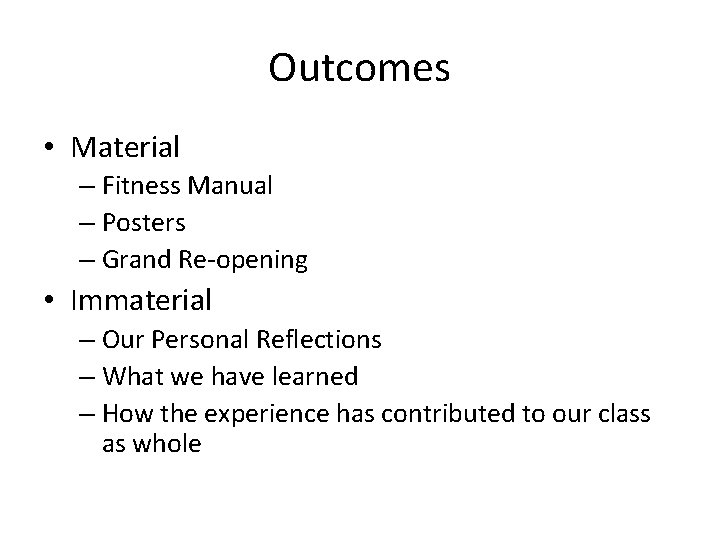 Outcomes

• Material
– Fitness Manual
– Posters
– Grand Re-opening
• Immaterial
– Our Personal Reflections
– What we have learned
– How the experience has contributed to our class as whole